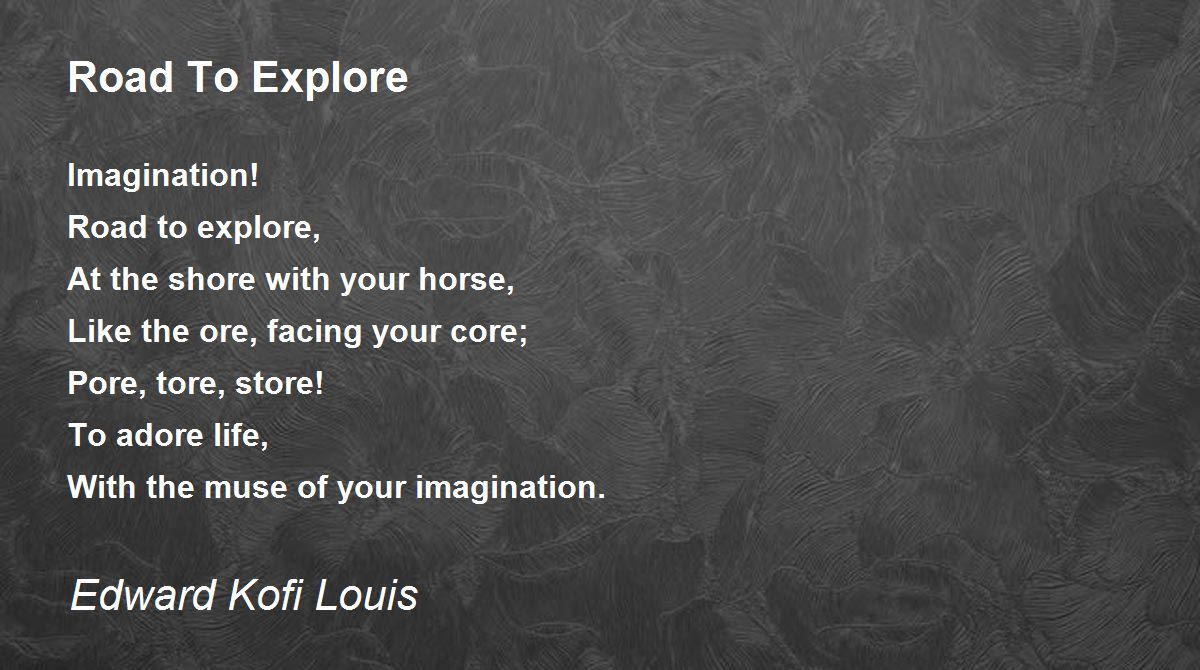 Road To Explore

Imagination!
Road to explore,
At the shore with your horse,
Like the ore, facing your core;
Pore, tore, store!
To adore life,
With the muse of your imagination.

Edward Kofi Louis